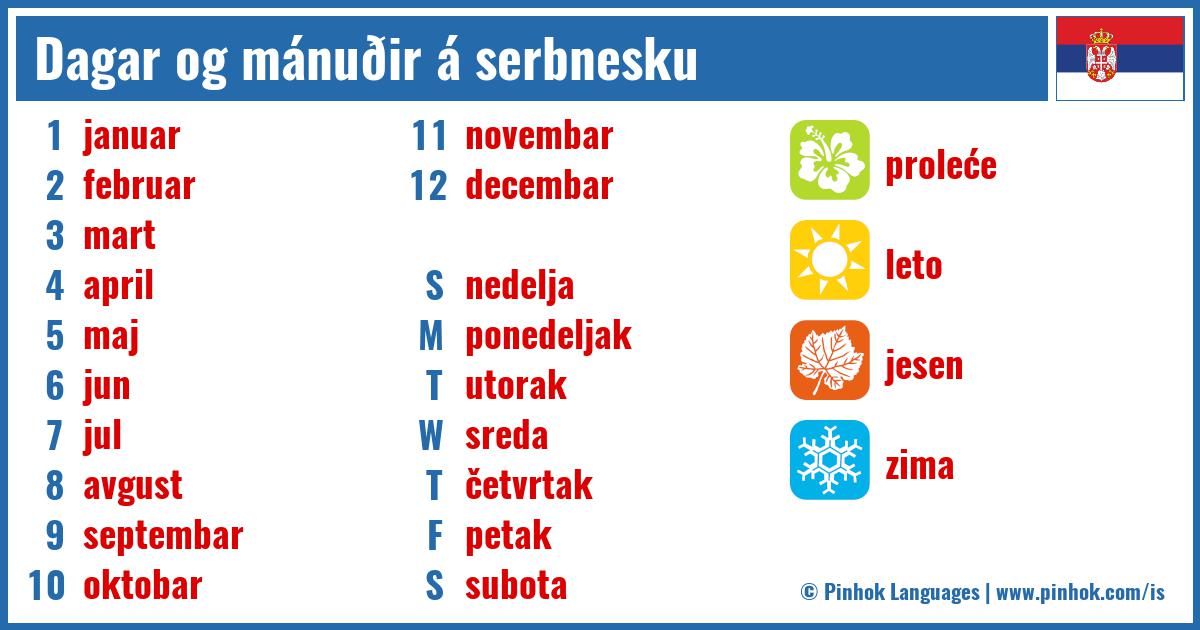 Dagar og mánuðir á serbnesku

1 januar
2 februar
3 mart
4 april
5 maj
6 jun
7 jul
8 avgust
9 septembar
10 oktobar

11 novembar
12 decembar

S nedelja
M ponedeljak
T utorak
W sreda
T četvrtak
F petak
S subota

proleće
leto
jesen
zima

© Pinhok Languages | www.pinhok.com/is